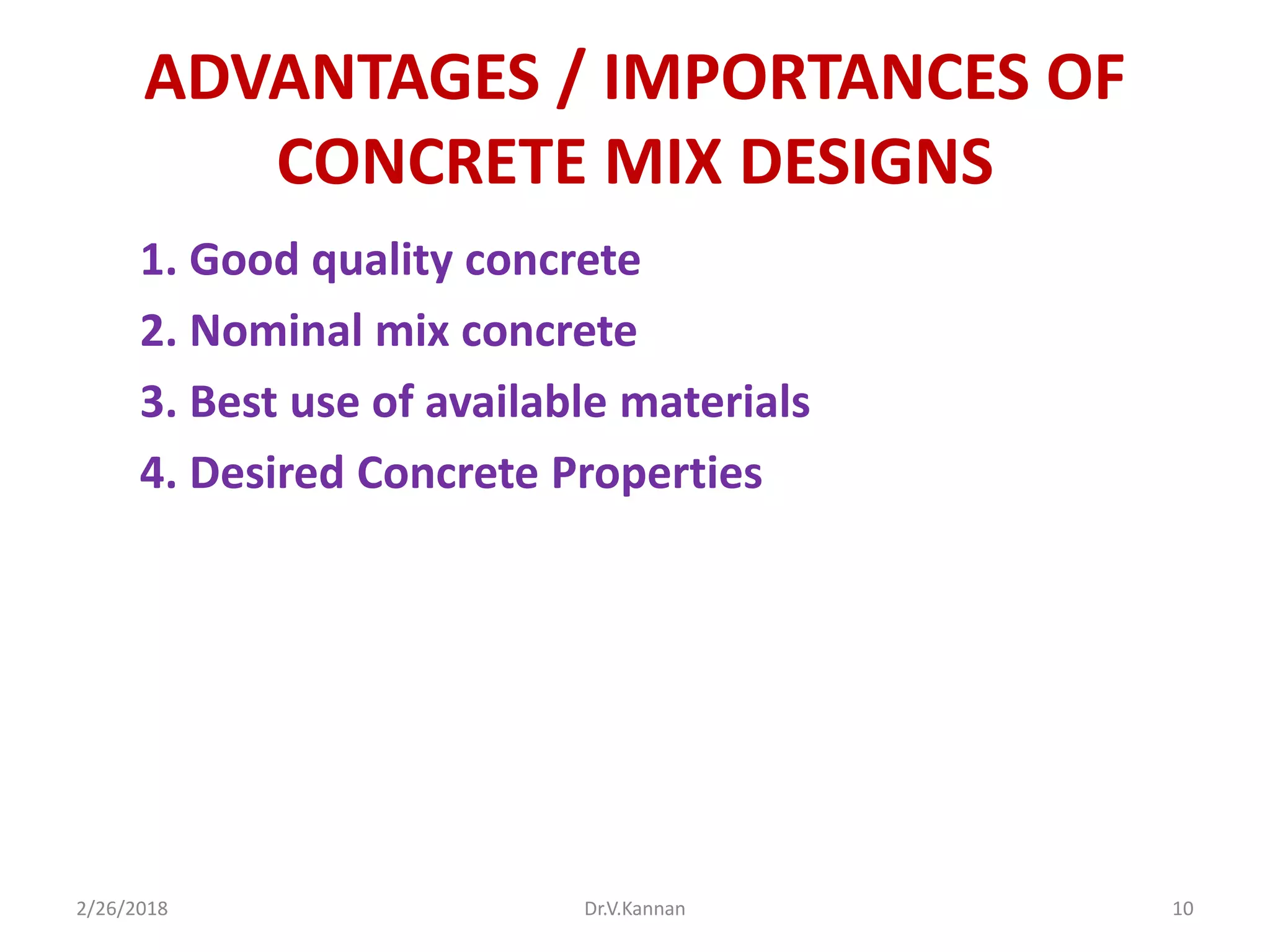 ADVANTAGES / IMPORTANCES OF CONCRETE MIX DESIGNS

1. Good quality concrete
2. Nominal mix concrete
3. Best use of available materials
4. Desired Concrete Properties

2/26/2018
Dr.V.Kannan
10